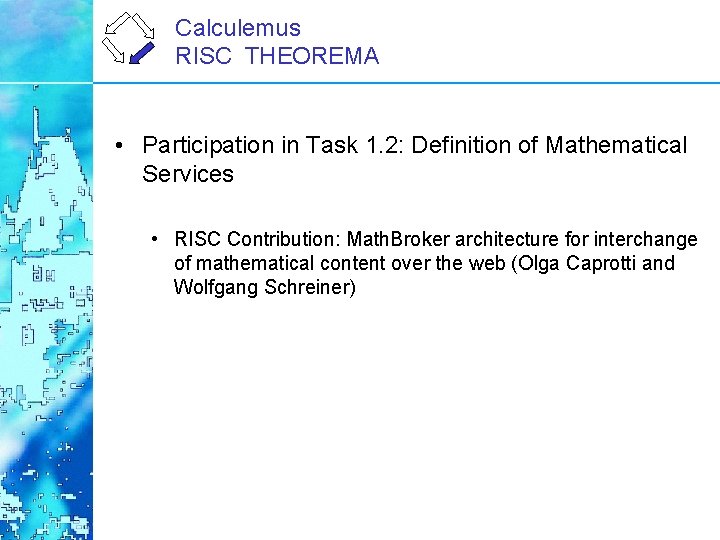 Calculemus
RISC THEOREMA

• Participation in Task 1.2: Definition of Mathematical Services

• RISC Contribution: MathBroker architecture for interchange of mathematical content over the web (Olga Caprotti and Wolfgang Schreiner)